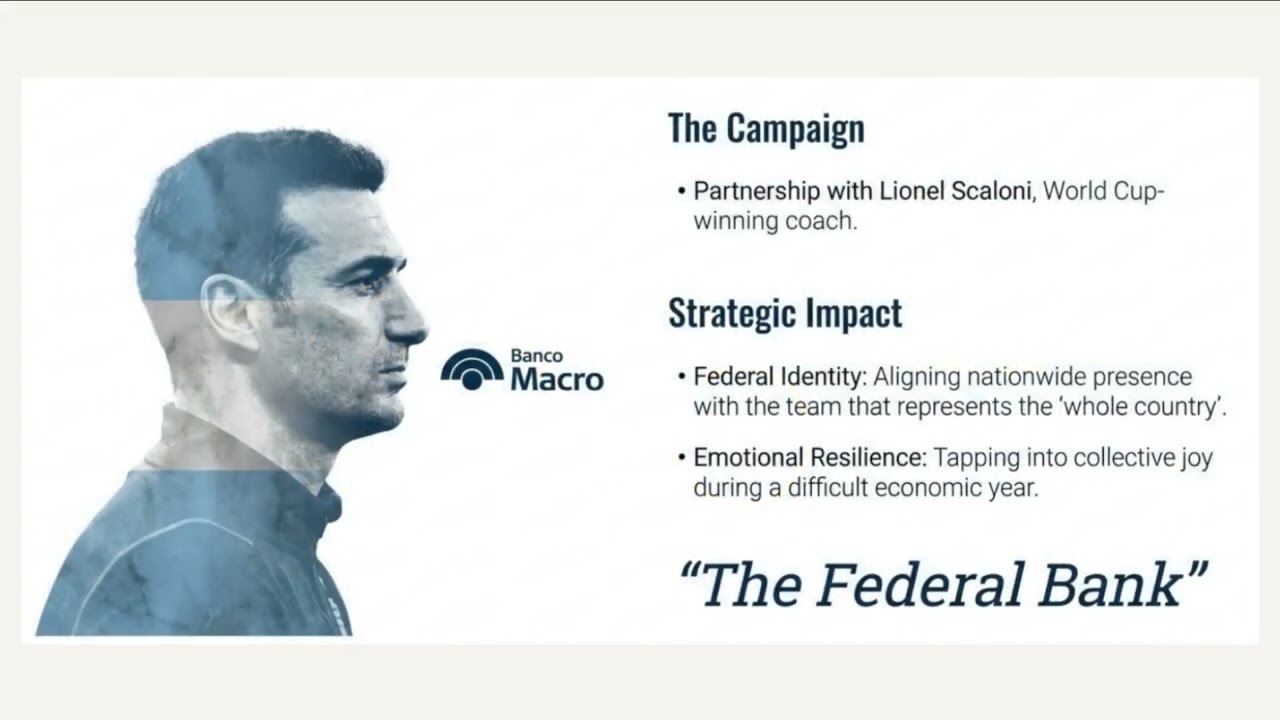 Banco Macro

The Campaign

• Partnership with Lionel Scaloni, World Cup-winning coach.

Strategic Impact

• Federal Identity: Aligning nationwide presence with the team that represents the 'whole country'.

• Emotional Resilience: Tapping into collective joy during a difficult economic year.

"The Federal Bank"